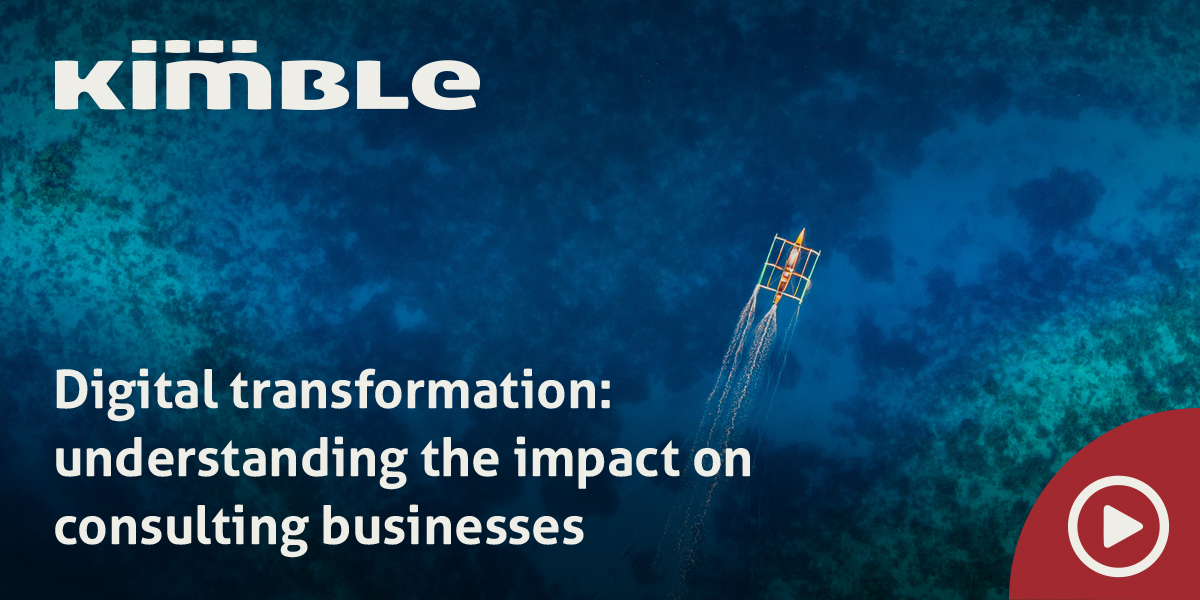 KIMBLE

Digital transformation: understanding the impact on consulting businesses